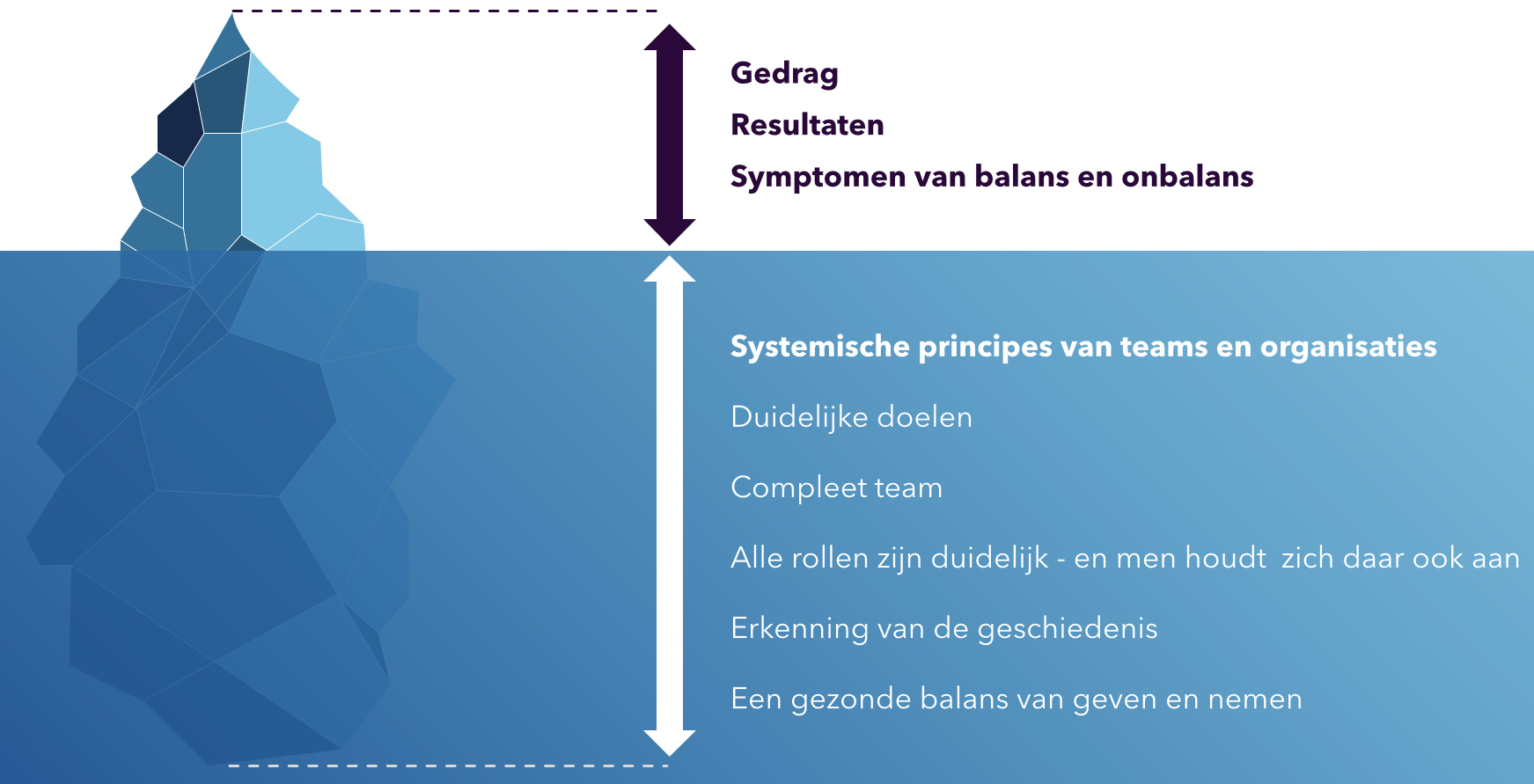 Gedrag

Resultaten

Symptomen van balans en onbalans

Systemische principes van teams en organisaties

Duidelijke doelen

Compleet team

Alle rollen zijn duidelijk - en men houdt zich daar ook aan

Erkenning van de geschiedenis

Een gezonde balans van geven en nemen